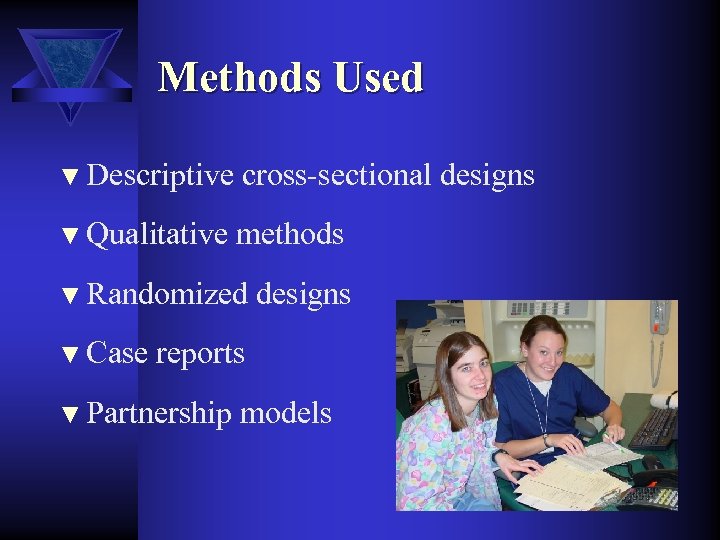 Methods Used

▼ Descriptive cross-sectional designs

▼ Qualitative methods

▼ Randomized designs

▼ Case reports

▼ Partnership models